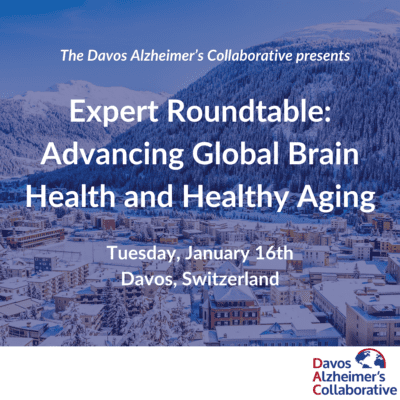 The Davos Alzheimer's Collaborative presents

Expert Roundtable: Advancing Global Brain Health and Healthy Aging

Tuesday, January 16th
Davos, Switzerland

Davos
Alzheimer's
Collaborative